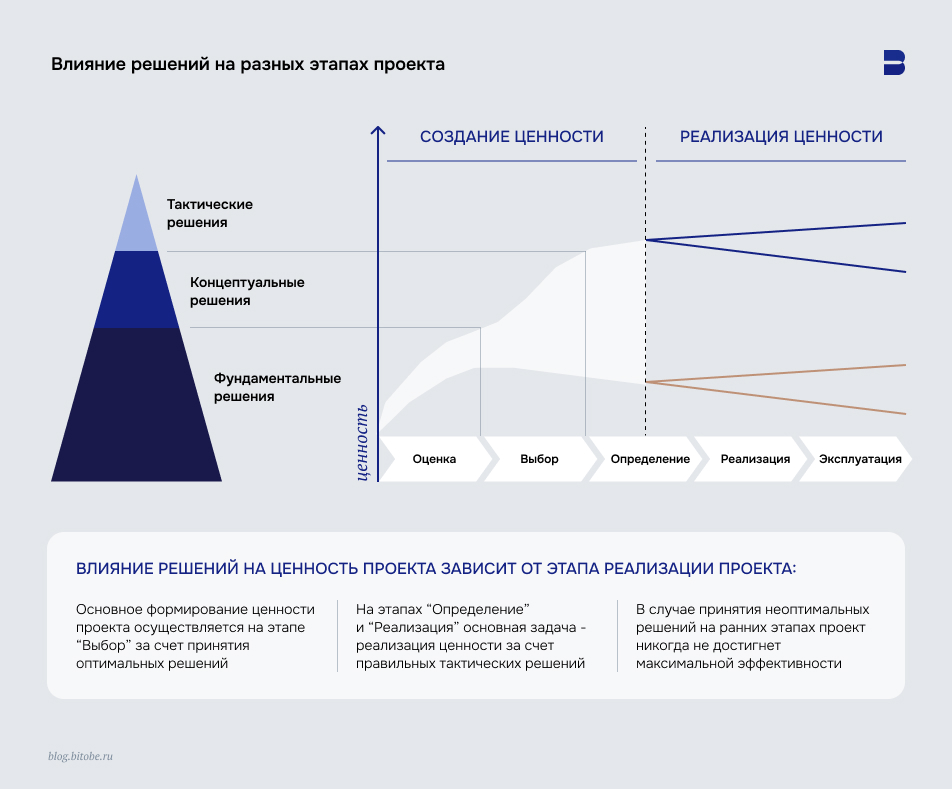 Влияние решений на разных этапах проекта

СОЗДАНИЕ ЦЕННОСТИ

РЕАЛИЗАЦИЯ ЦЕННОСТИ

Тактические решения

Концептуальные решения

Фундаментальные решения

ценность

Оценка

Выбор

Определение

Реализация

Эксплуатация

ВЛИЯНИЕ РЕШЕНИЙ НА ЦЕННОСТЬ ПРОЕКТА ЗАВИСИТ ОТ ЭТАПА РЕАЛИЗАЦИИ ПРОЕКТА:

Основное формирование ценности проекта осуществляется на этапе “Выбор” за счет принятия оптимальных решений

На этапах “Определение” и “Реализация” основная задача - реализация ценности за счет правильных тактических решений

В случае принятия неоптимальных решений на ранних этапах проект никогда не достигнет максимальной эффективности

blog.bitobe.ru